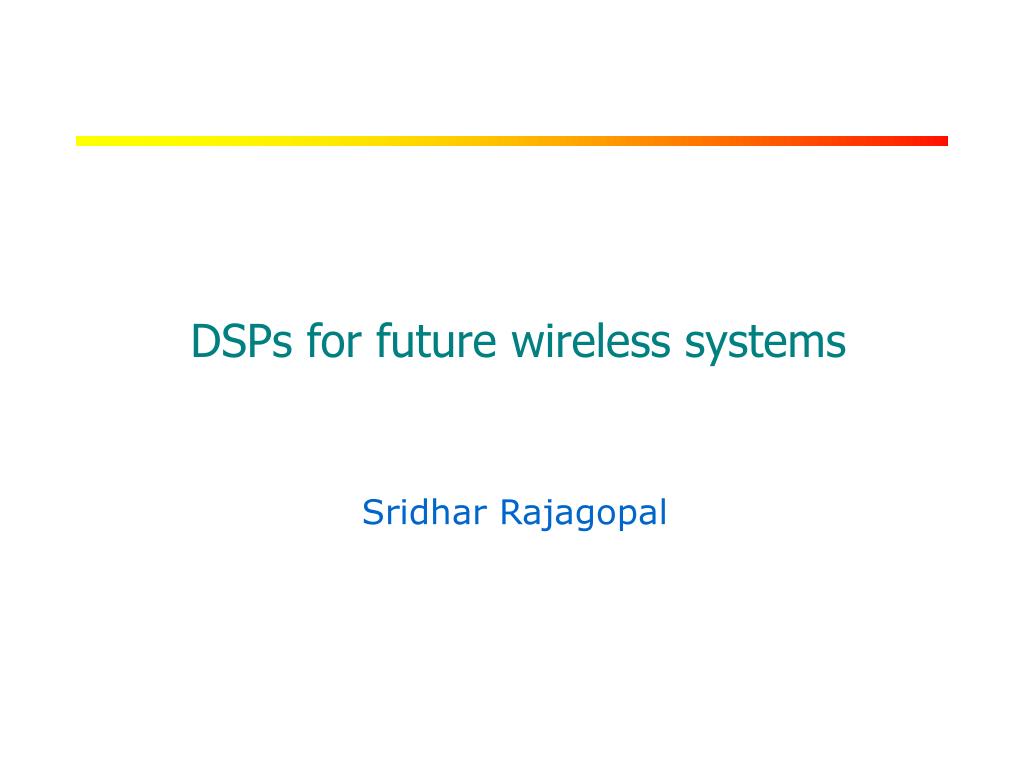 DSPs for future wireless systems

Sridhar Rajagopal